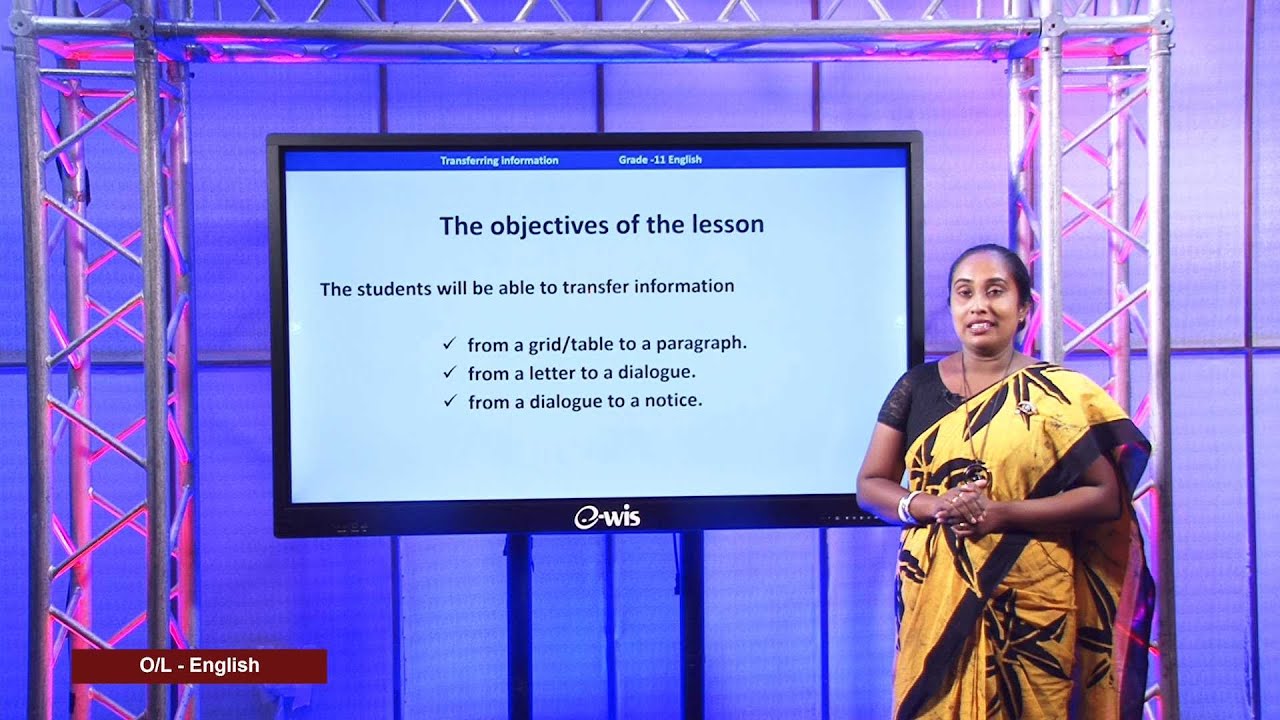 Transferring information Grade -11 English

The objectives of the lesson

The students will be able to transfer information

✓ from a grid/table to a paragraph.
✓ from a letter to a dialogue.
✓ from a dialogue to a notice.

e-wis

O/L - English